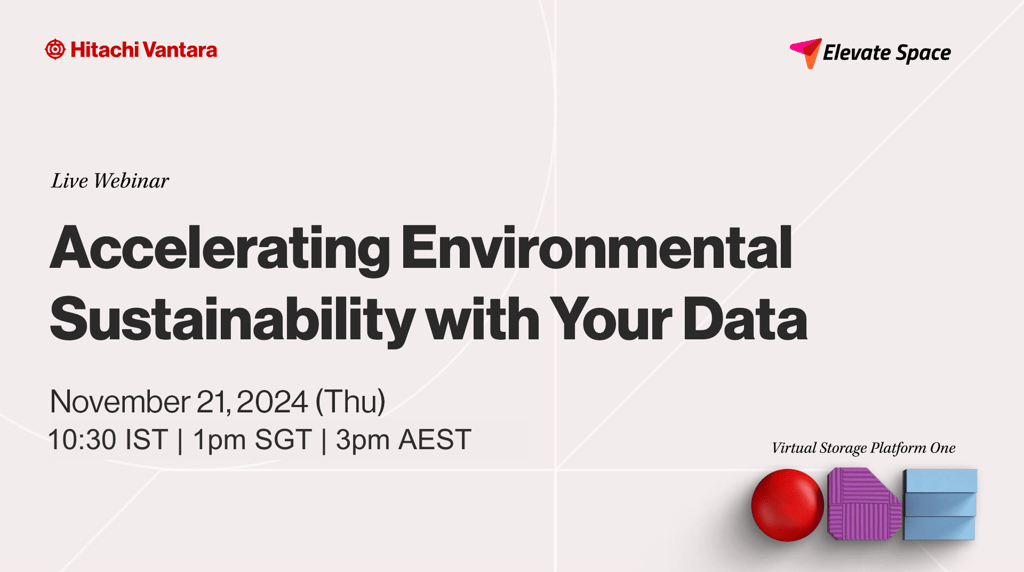 Hitachi Vantara

Elevate Space

Live Webinar

Accelerating Environmental Sustainability with Your Data

November 21, 2024 (Thu)
10:30 IST | 1pm SGT | 3pm AEST

Virtual Storage Platform One